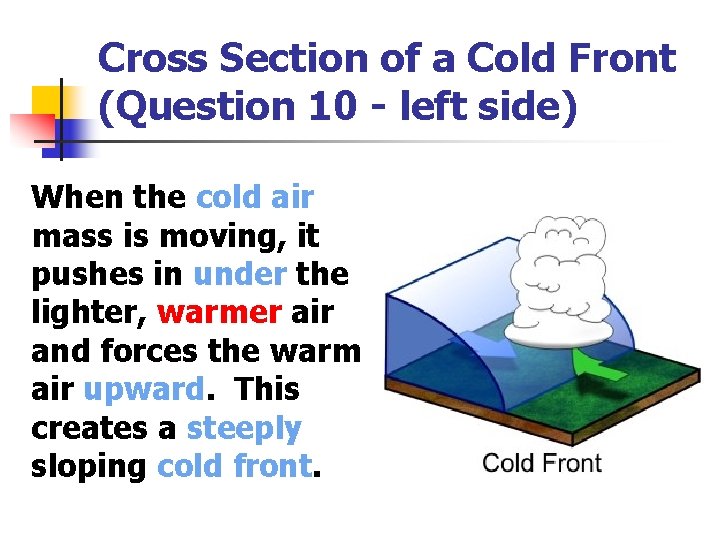 Cross Section of a Cold Front (Question 10 - left side)

When the cold air mass is moving, it pushes in under the lighter, warmer air and forces the warm air upward. This creates a steeply sloping cold front.

Cold Front